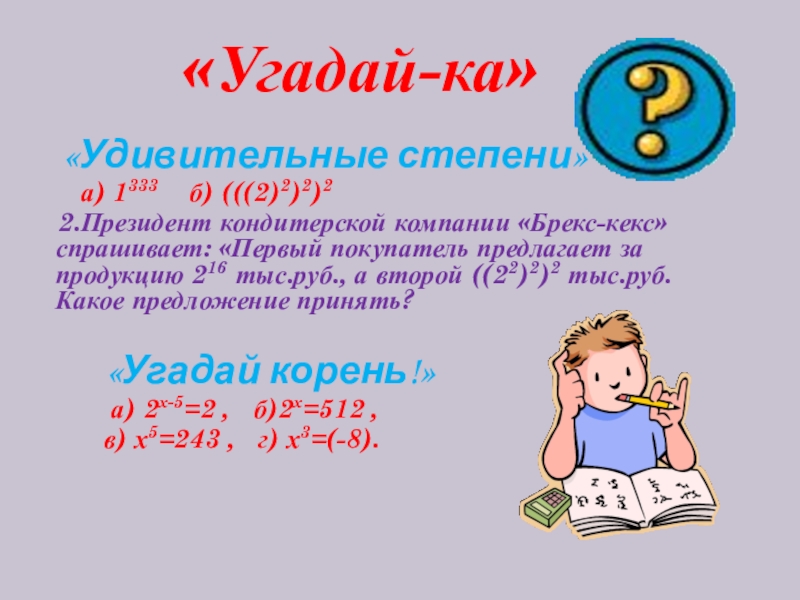 «Угадай-ка»

«Удивительные степени»

а) $1^{333}$ б) $(((2)^2)^2)^2$

2.Президент кондитерской компании «Брекс-кекс» спрашивает: «Первый покупатель предлагает за продукцию $2^{16}$ тыс.руб., а второй $((2^2)^2)^2$ тыс.руб. Какое предложение принять?

«Угадай корень!»

а) $2^{x-5}=2$ , б)$2^x=512$ ,
в) $x^5=243$ , г) $x^3=(-8)$.